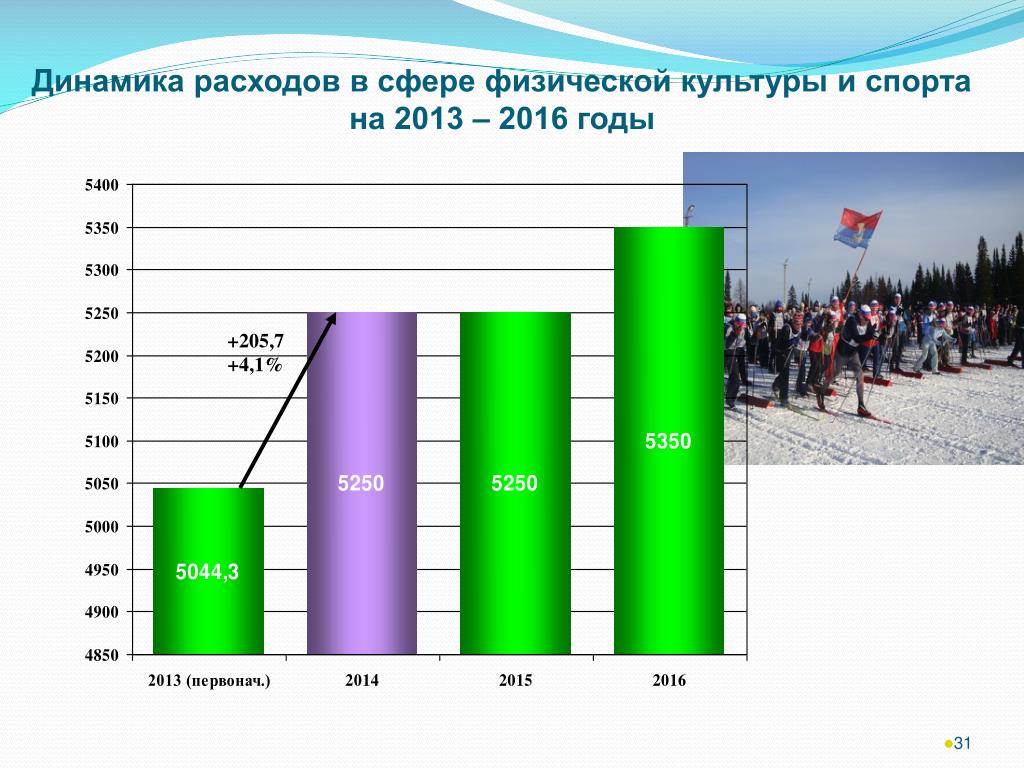 Динамика расходов в сфере физической культуры и спорта на 2013 – 2016 годы

5400
5350
5300
5250
5200
5150
5100
5050
5000
4950
4900
4850

+205,7
+4,1%

5044,3
5250
5250
5350

2013 (первонач.)
2014
2015
2016

31